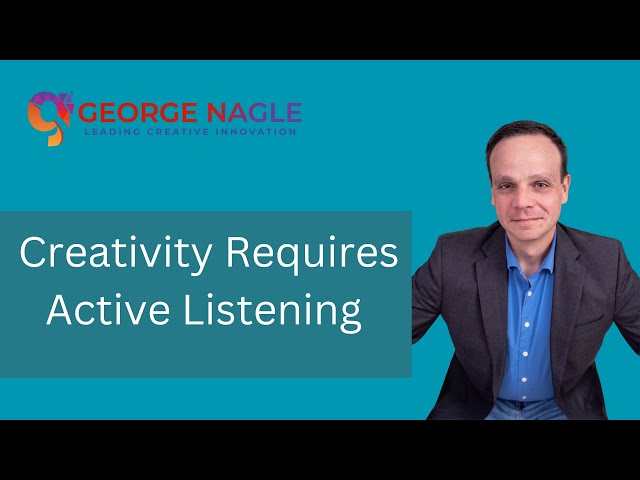 GEORGE NAGLE
LEADING CREATIVE INNOVATION

Creativity Requires Active Listening